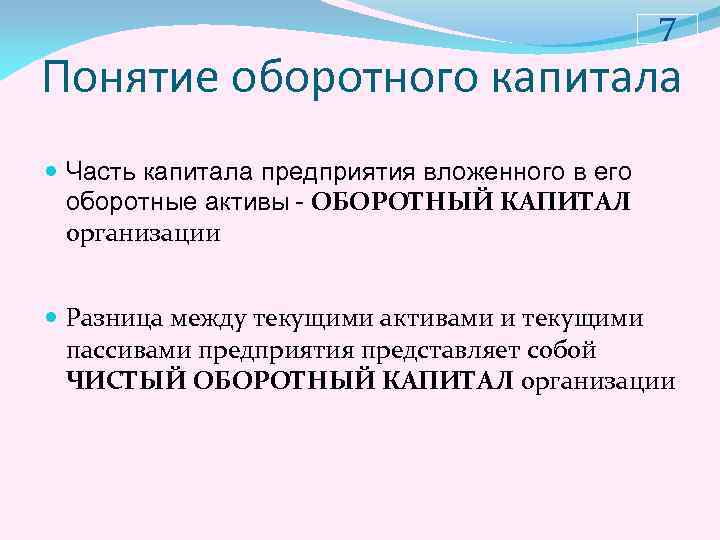 7

Понятие оборотного капитала

Часть капитала предприятия вложенного в его оборотные активы - ОБОРОТНЫЙ КАПИТАЛ организации

Разница между текущими активами и текущими пассивами предприятия представляет собой ЧИСТЫЙ ОБОРОТНЫЙ КАПИТАЛ организации